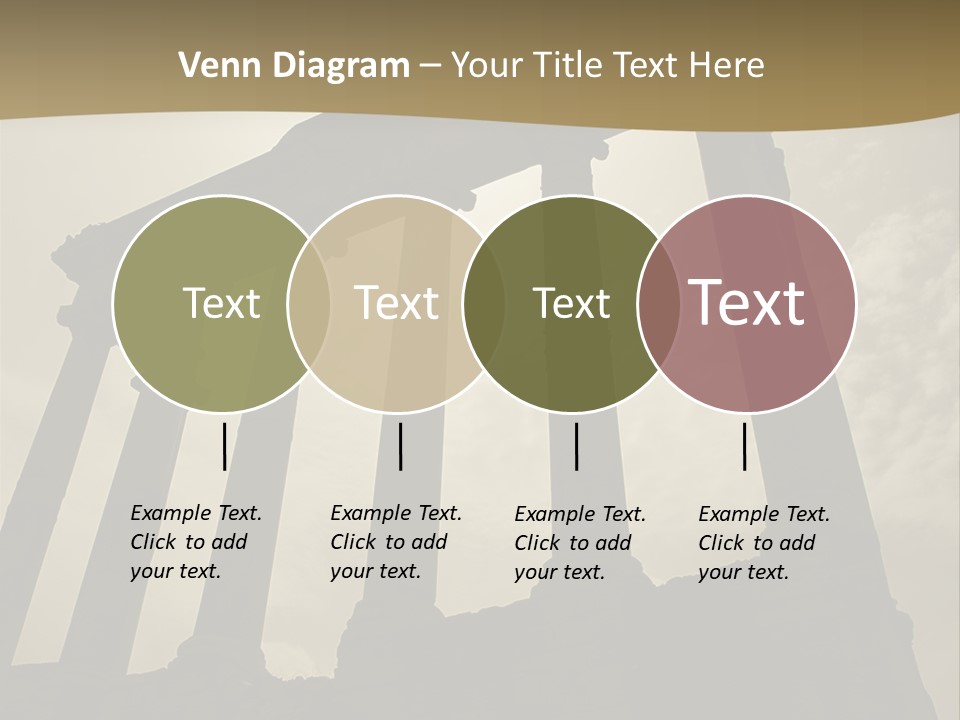 Venn Diagram – Your Title Text Here

Text

Text

Text

Text

Example Text. Click to add your text.

Example Text. Click to add your text.

Example Text. Click to add your text.

Example Text. Click to add your text.